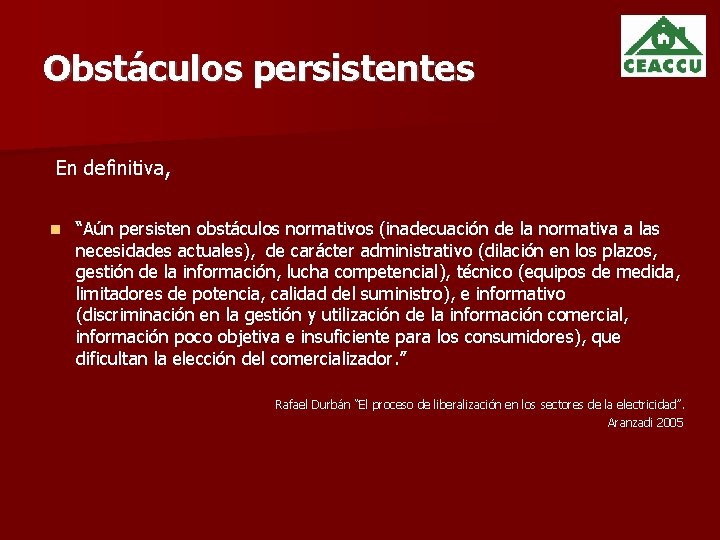 Obstáculos persistentes

CEACCU

En definitiva,

“Aún persisten obstáculos normativos (inadecuación de la normativa a las necesidades actuales), de carácter administrativo (dilación en los plazos, gestión de la información, lucha competencial), técnico (equipos de medida, limitadores de potencia, calidad del suministro), e informativo (discriminación en la gestión y utilización de la información comercial, información poco objetiva e insuficiente para los consumidores), que dificultan la elección del comercializador.”

Rafael Durbán “El proceso de liberalización en los sectores de la electricidad”. Aranzadi 2005